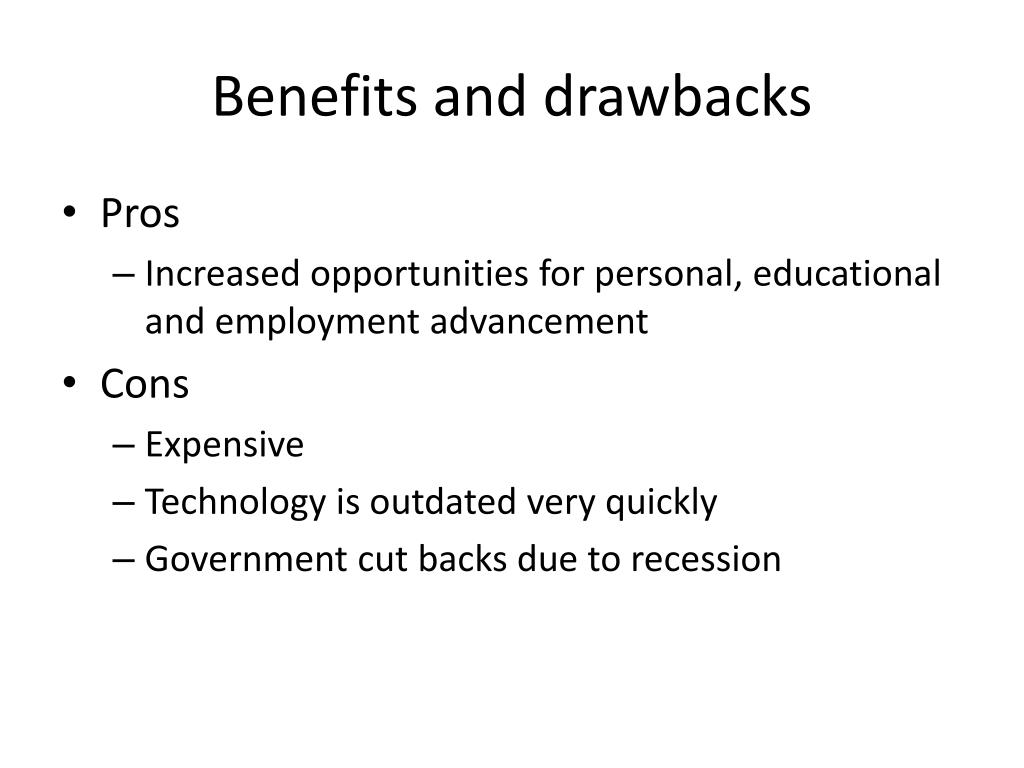 Benefits and drawbacks

• Pros
– Increased opportunities for personal, educational and employment advancement
• Cons
– Expensive
– Technology is outdated very quickly
– Government cut backs due to recession